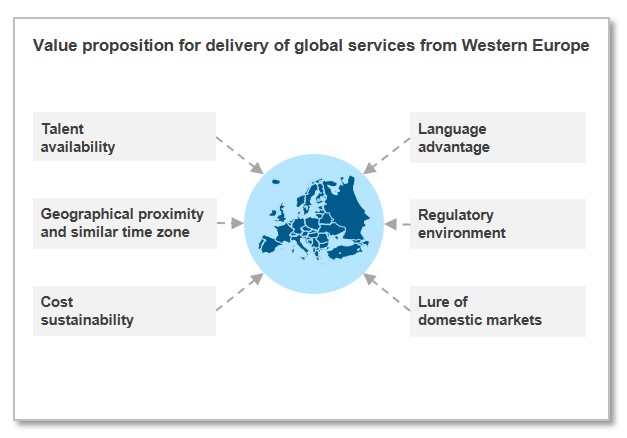 Value proposition for delivery of global services from Western Europe

Talent availability

Geographical proximity and similar time zone

Cost sustainability

Language advantage

Regulatory environment

Lure of domestic markets